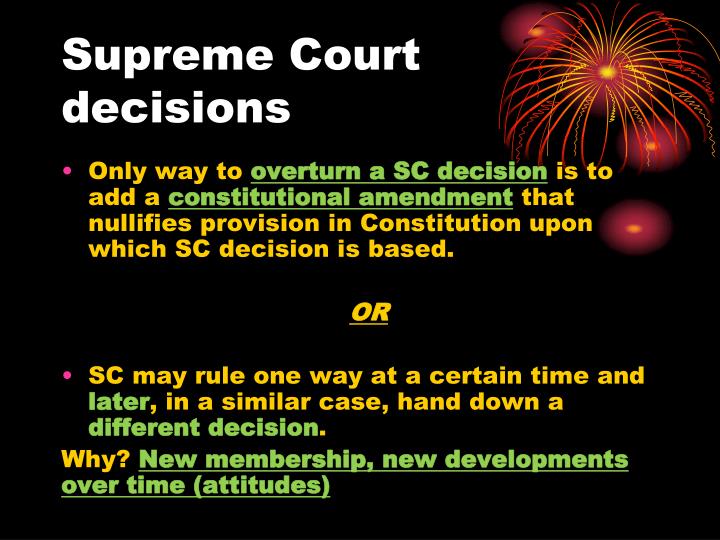 Supreme Court decisions

• Only way to overturn a SC decision is to add a constitutional amendment that nullifies provision in Constitution upon which SC decision is based.

OR

• SC may rule one way at a certain time and later, in a similar case, hand down a different decision.

Why? New membership, new developments over time (attitudes)